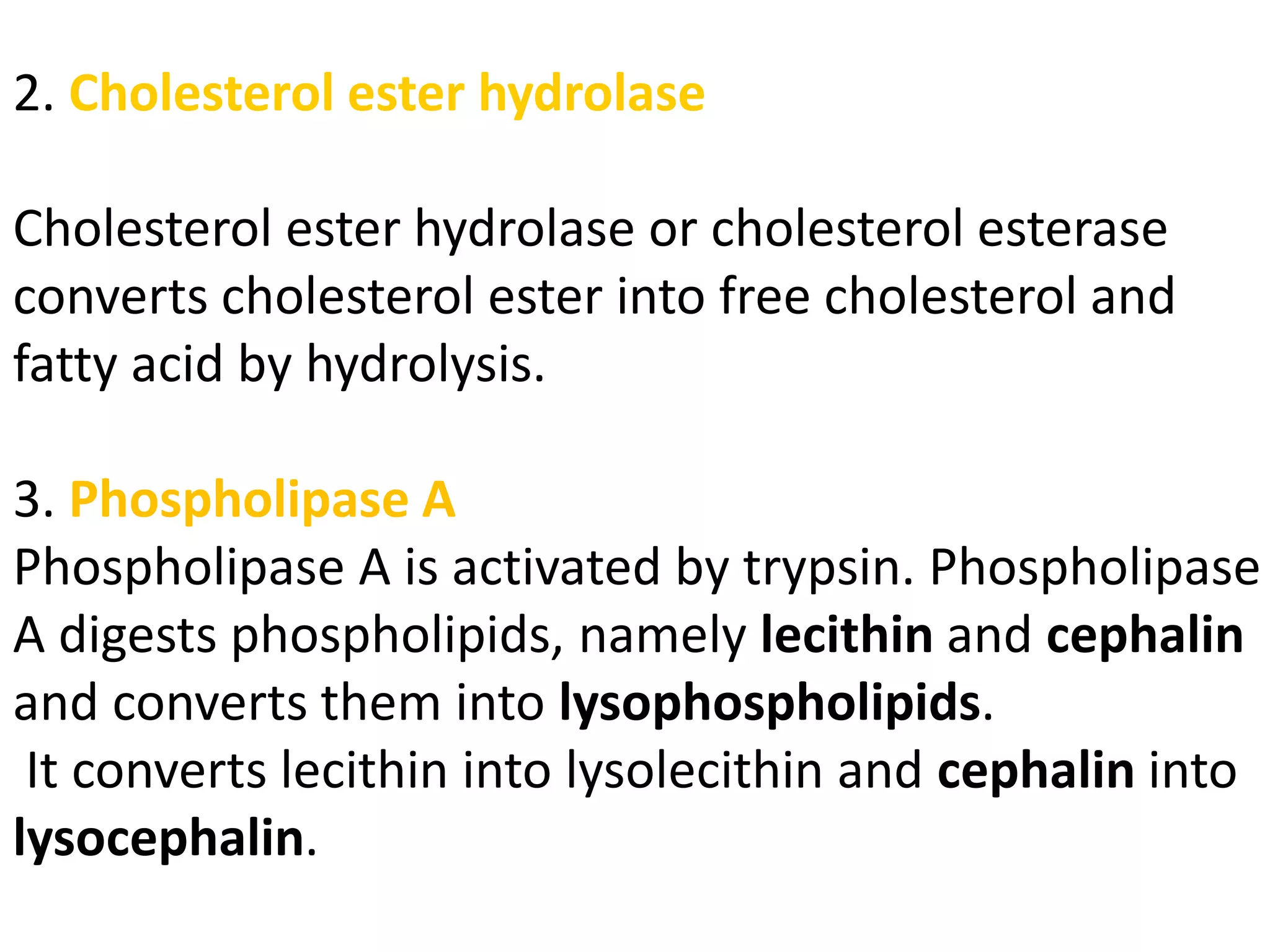 2. Cholesterol ester hydrolase

Cholesterol ester hydrolase or cholesterol esterase converts cholesterol ester into free cholesterol and fatty acid by hydrolysis.

3. Phospholipase A
Phospholipase A is activated by trypsin. Phospholipase A digests phospholipids, namely lecithin and cephalin and converts them into lysophospholipids.
It converts lecithin into lysolecithin and cephalin into lysocephalin.